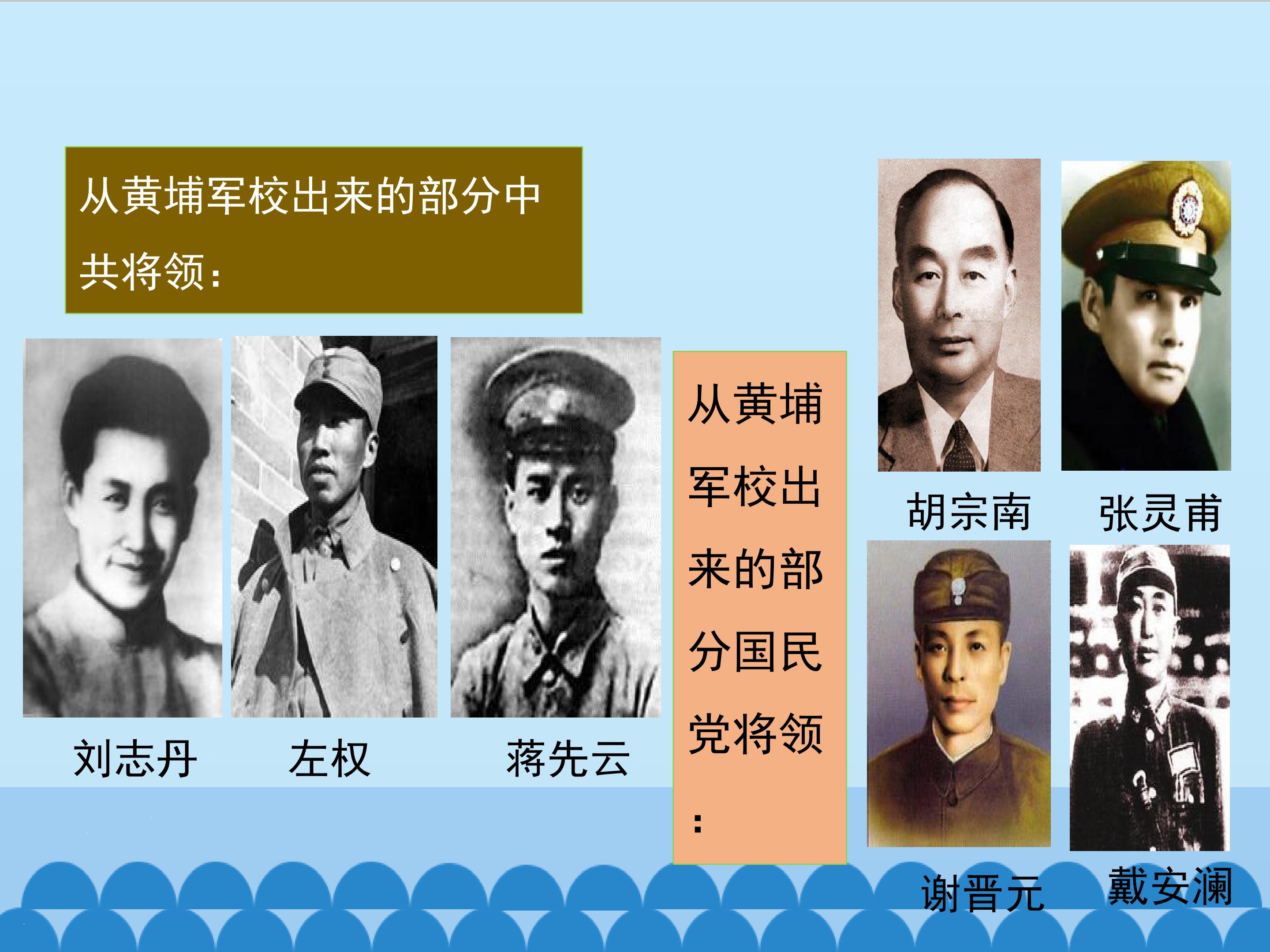 从黄埔军校出来的部分中共将领：

刘志丹 左权 蒋先云

从黄埔军校出来的部分国民党将领：

胡宗南 张灵甫

谢晋元 戴安澜